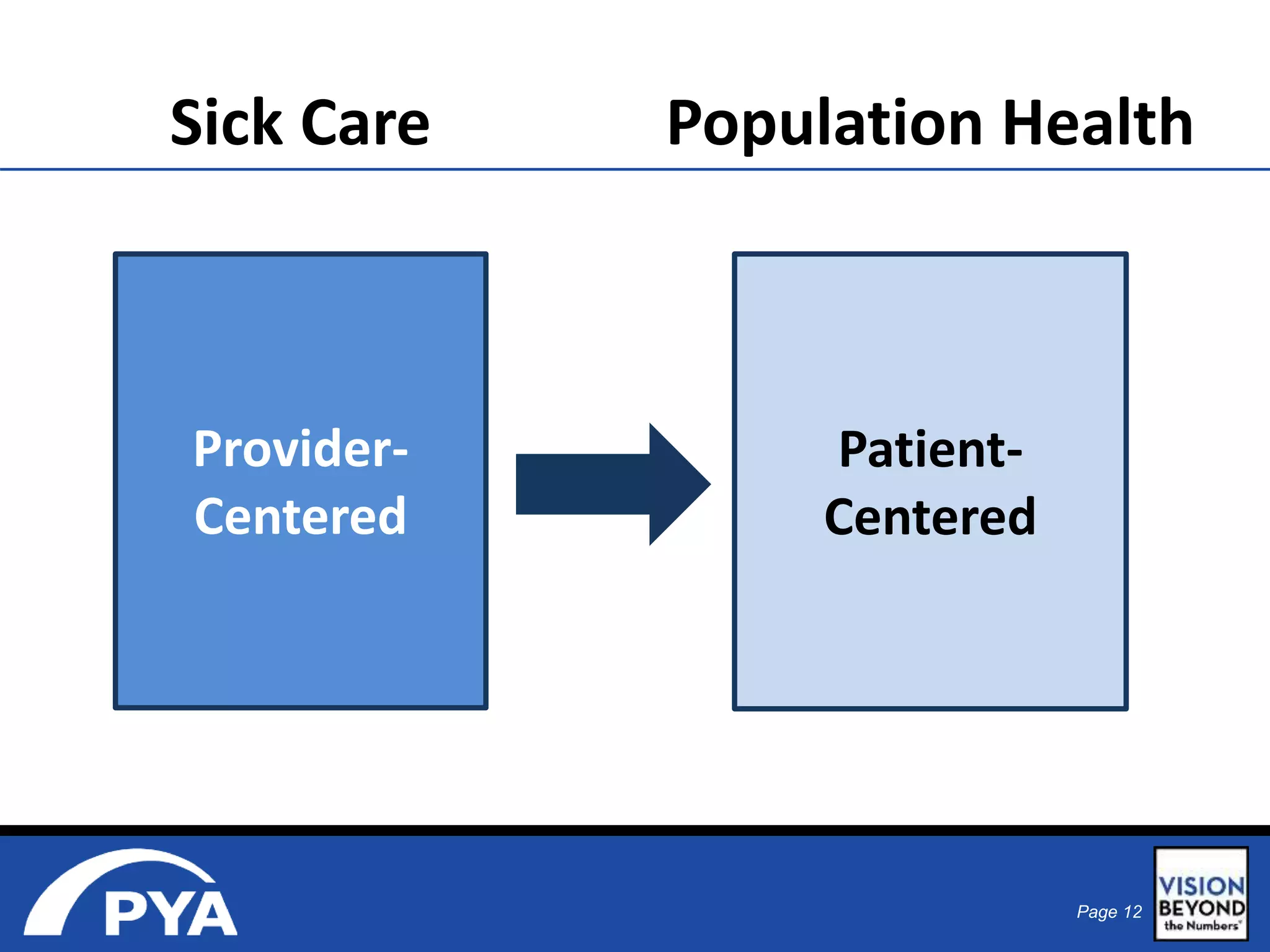 Sick Care

Population Health

Provider-Centered

Patient-Centered

PYA

Page 12

VISION BEYOND the Numbers